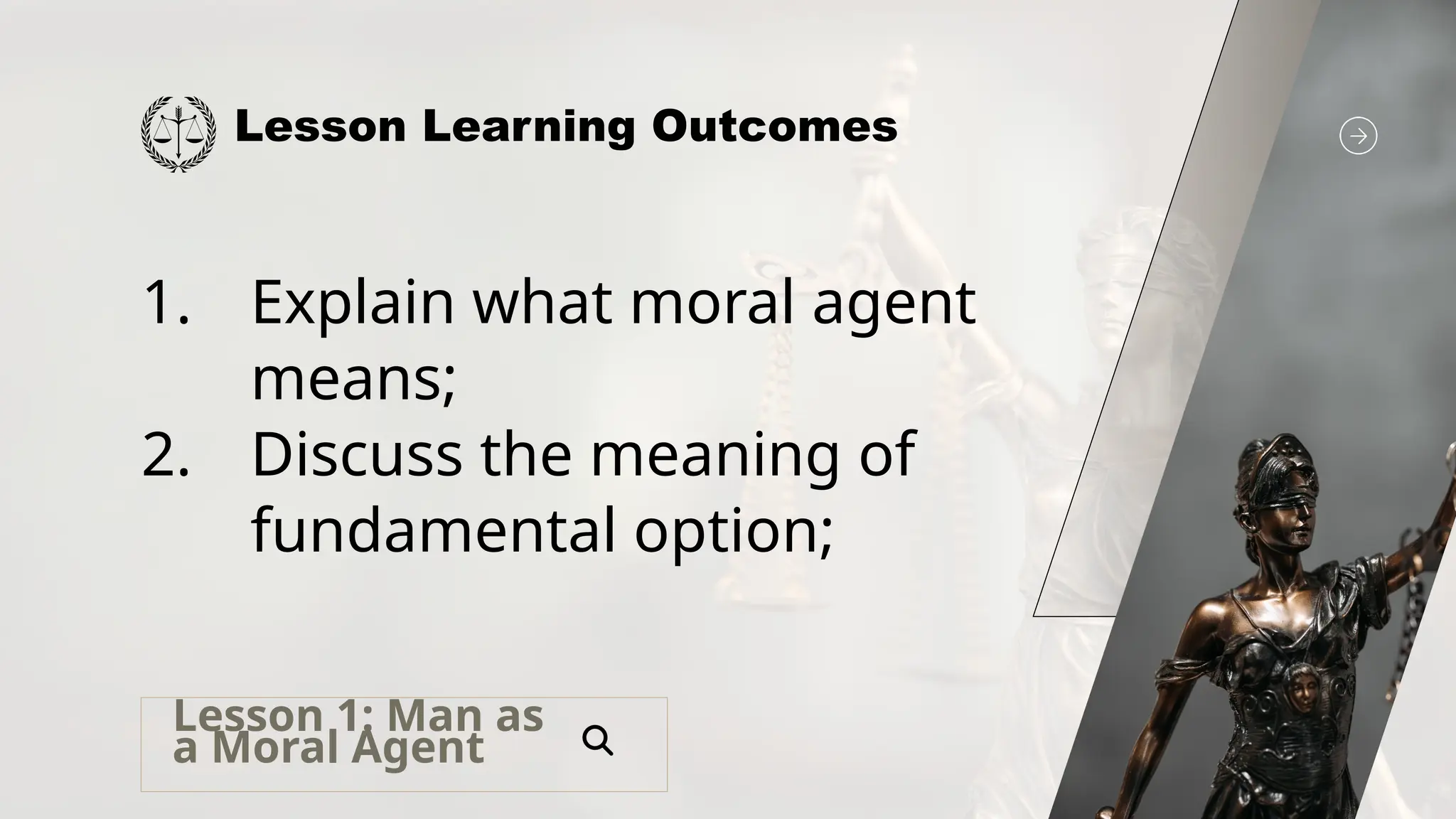 Lesson Learning Outcomes

1. Explain what moral agent means;
2. Discuss the meaning of fundamental option;

Lesson 1: Man as a Moral Agent